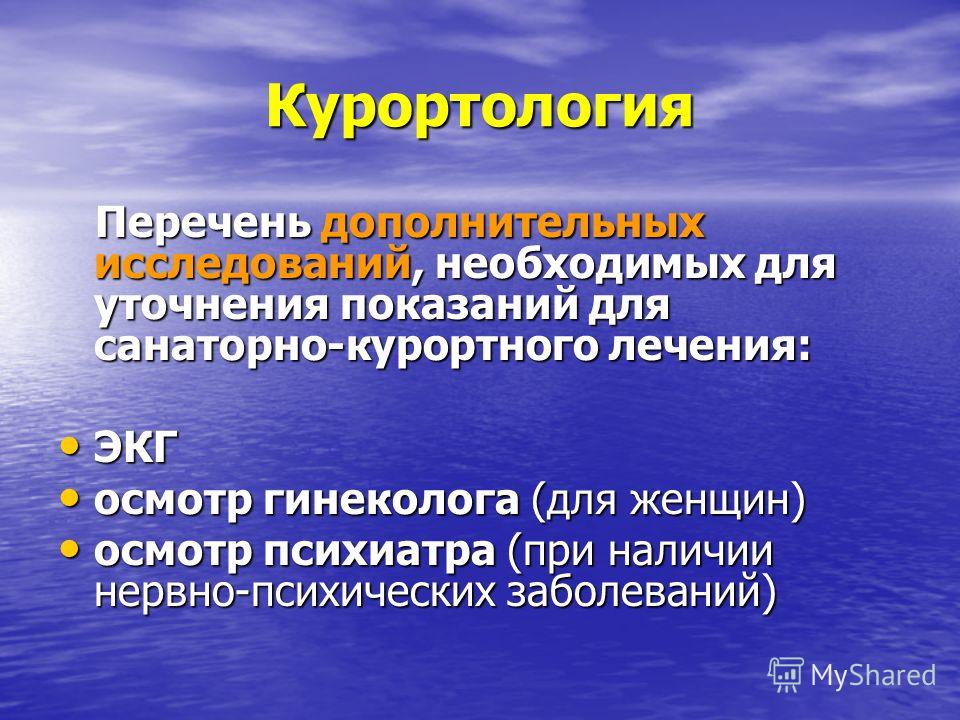 Курортология

Перечень дополнительных исследований, необходимых для уточнения показаний для санаторно-курортного лечения:

• ЭКГ
• осмотр гинеколога (для женщин)
• осмотр психиатра (при наличии нервно-психических заболеваний)

MyShared